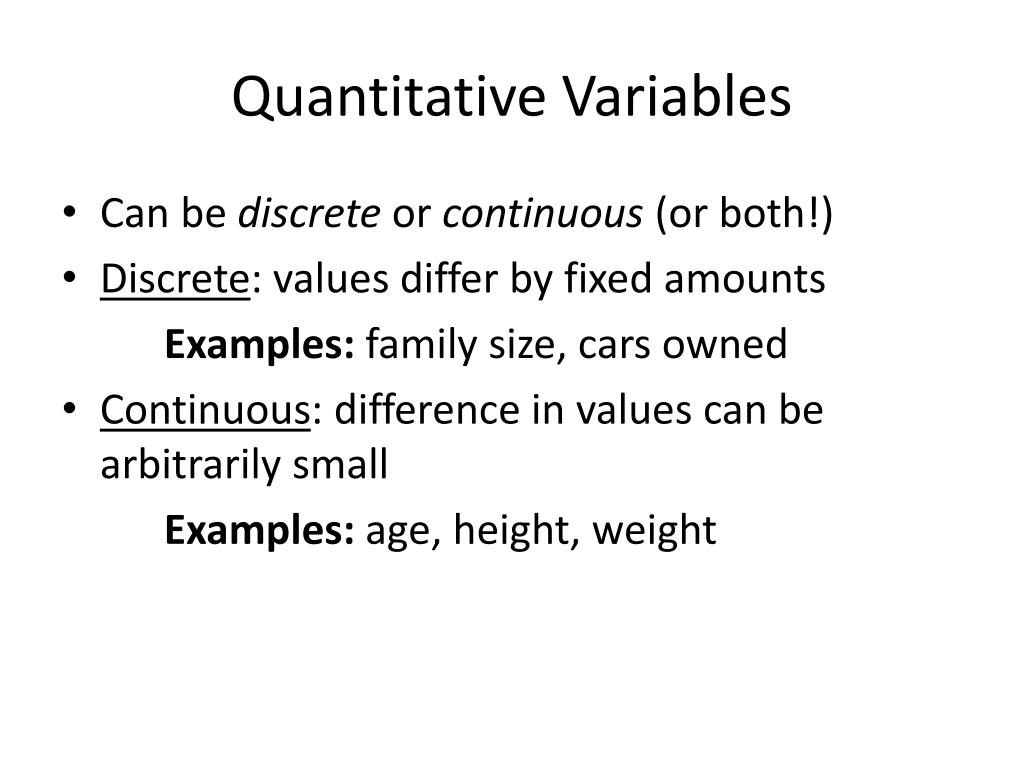 Quantitative Variables

• Can be discrete or continuous (or both!)
• Discrete: values differ by fixed amounts

Examples: family size, cars owned

• Continuous: difference in values can be arbitrarily small

Examples: age, height, weight